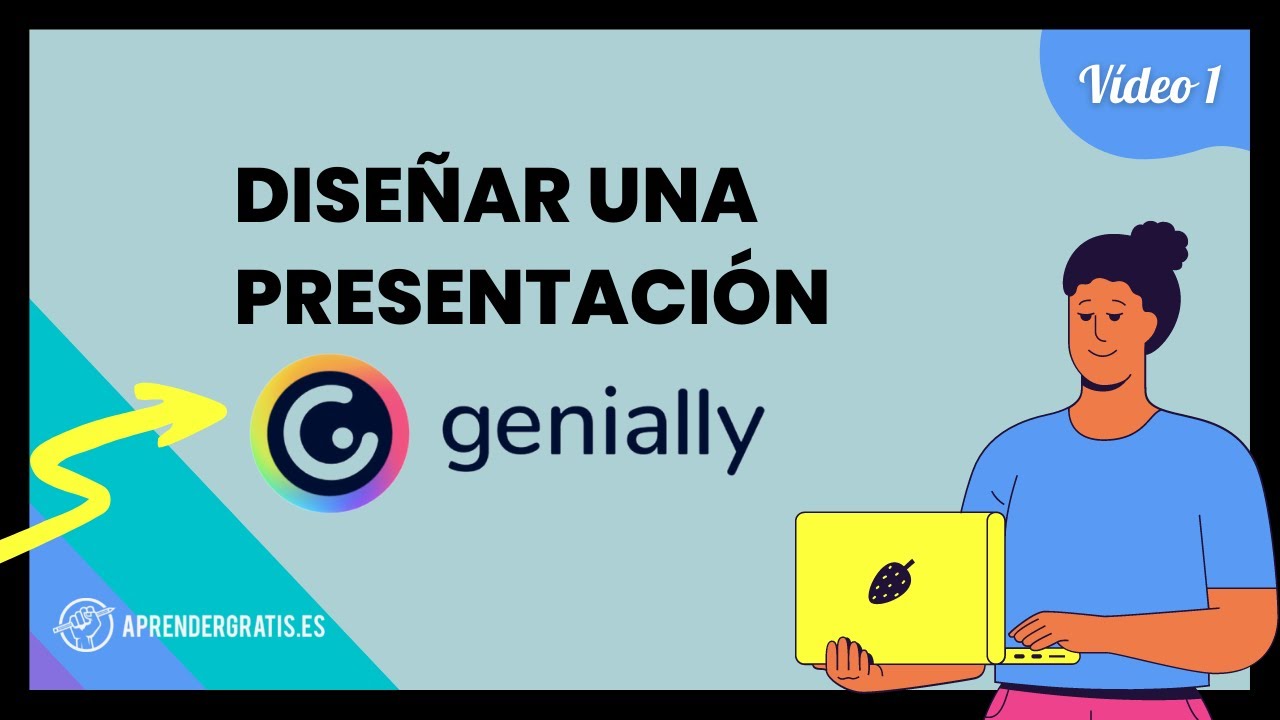 Vídeo 1

DISEÑAR UNA PRESENTACIÓN

genially

APRENDERGRATIS.ES